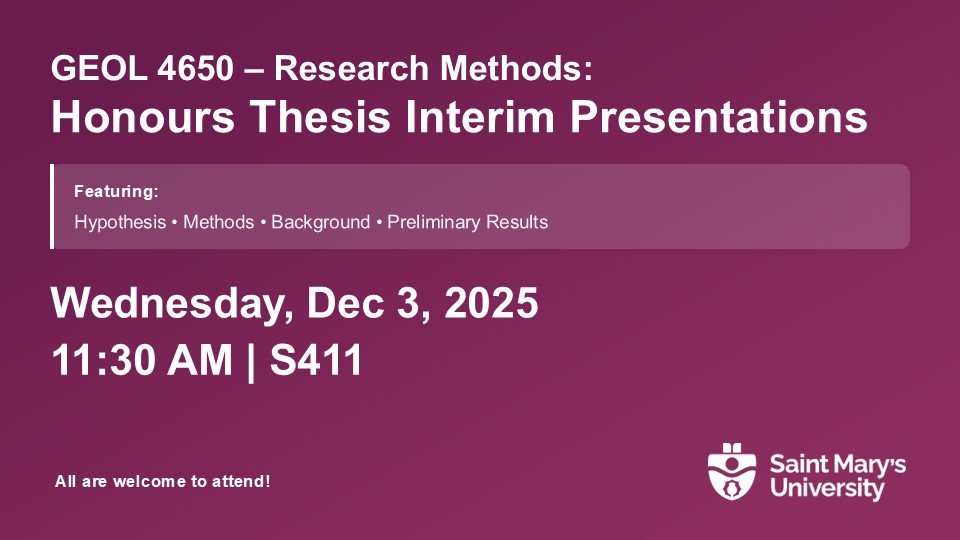 GEOL 4650 – Research Methods:
Honours Thesis Interim Presentations

Featuring:
Hypothesis • Methods • Background • Preliminary Results

Wednesday, Dec 3, 2025
11:30 AM | S411

All are welcome to attend!

Saint Mary's University